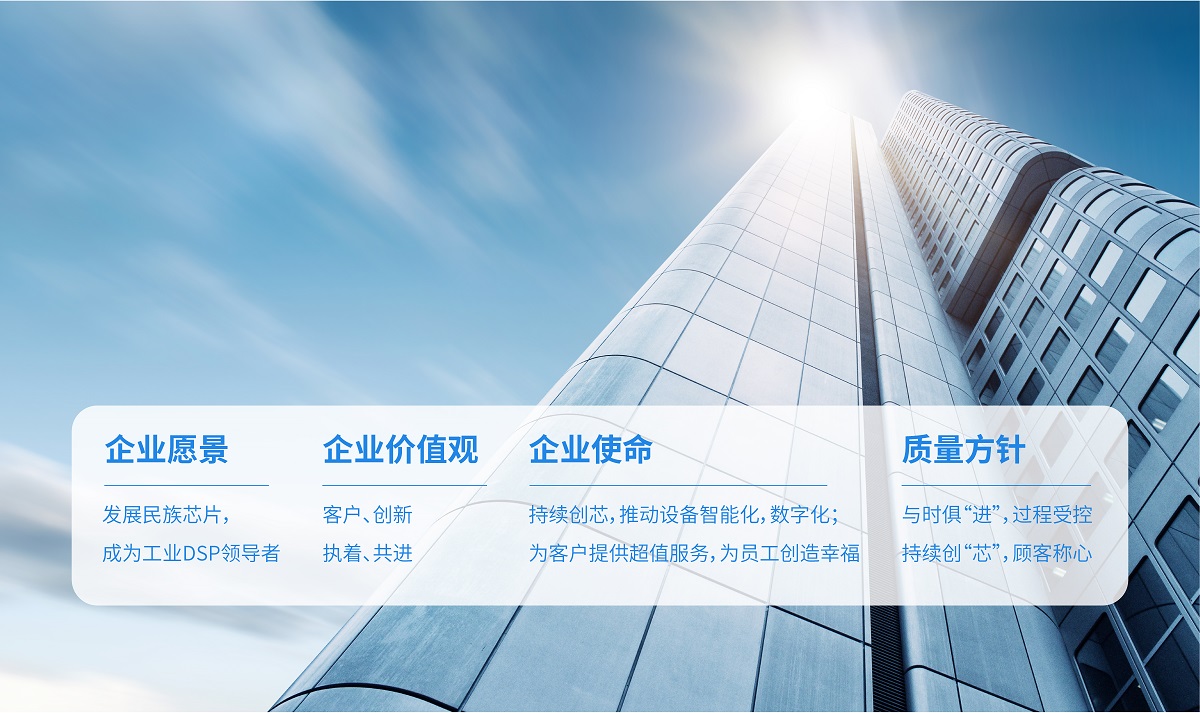 企业愿景

发展民族芯片，
成为工业DSP领导者

企业价值观

客户、创新
执着、共进

企业使命

持续创芯，推动设备智能化，数字化；
为客户提供超值服务，为员工创造幸福

质量方针

与时俱“进”，过程受控
持续创“芯”，顾客称心